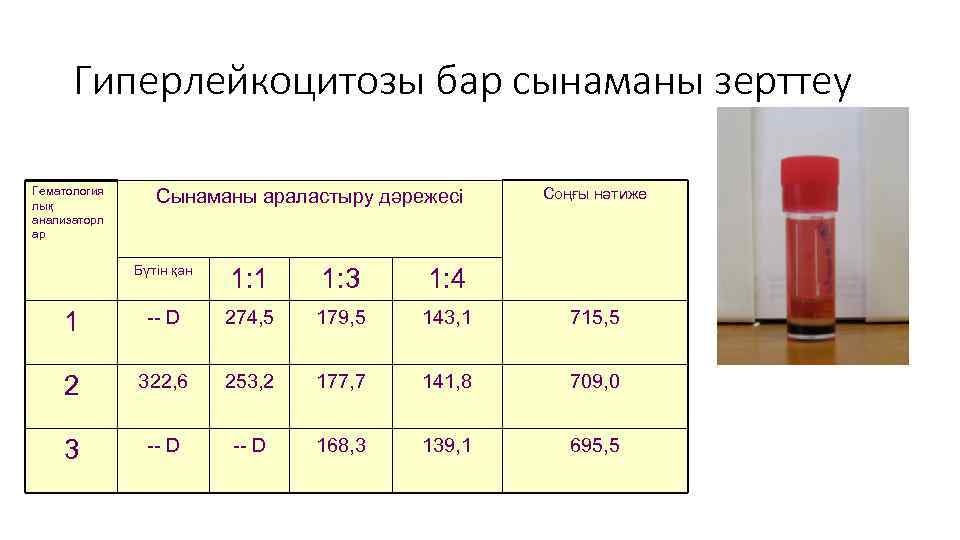 Гиперлейкоцитозы бар сынаманы зерттеу

| Гематологиялық анализаторлар | Сынаманы араластыру дәрежесі | | | | Соңғы нәтиже |
|---|---|---|---|---|---|
| | Бүтін қан | 1:1 | 1:3 | 1:4 | |
| 1 | -- D | 274,5 | 179,5 | 143,1 | 715,5 |
| 2 | 322,6 | 253,2 | 177,7 | 141,8 | 709,0 |
| 3 | -- D | -- D | 168,3 | 139,1 | 695,5 |